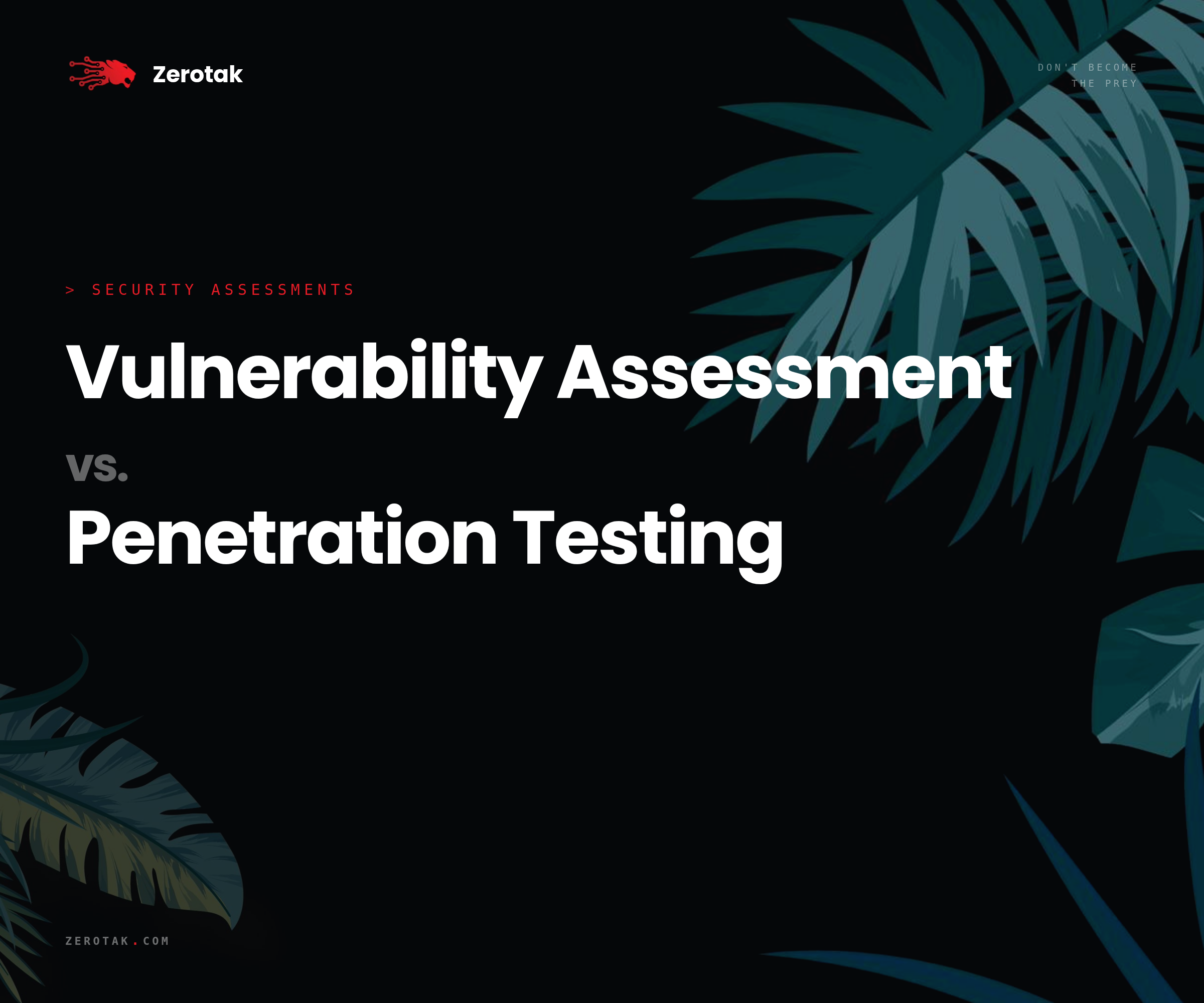 Zerotak

DON'T BECOME
THE PREY

> SECURITY ASSESSMENTS

Vulnerability Assessment

vs.

Penetration Testing

ZEROTAK.COM